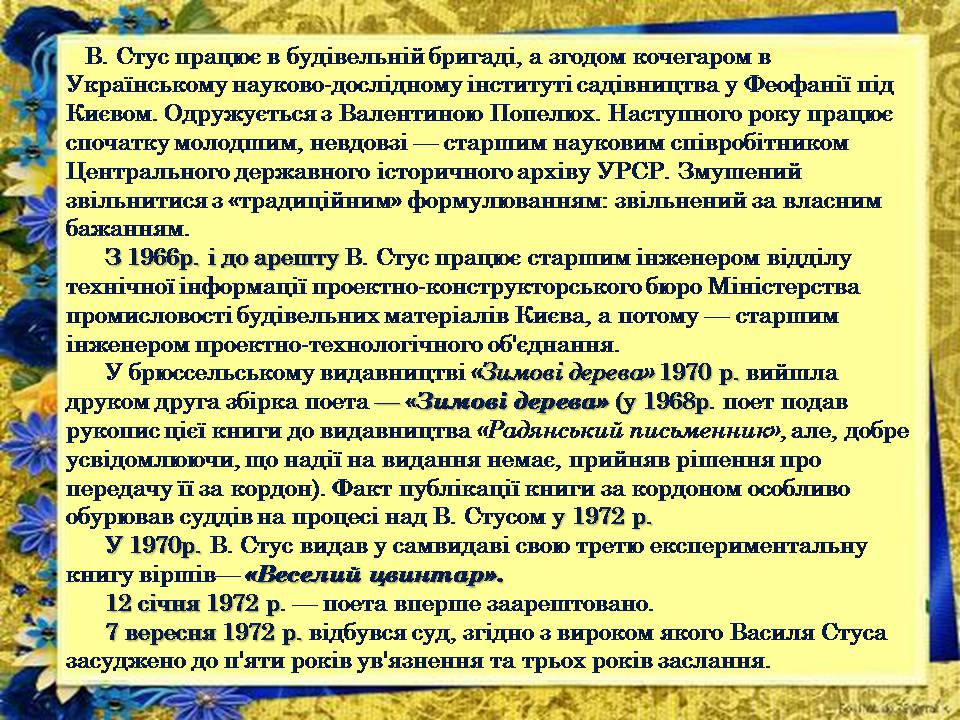 В. Стус працює в будівельній бригаді, а згодом кочегаром в Українському науково-дослідному інституті садівництва у Феофанії під Києвом. Одружується з Валентиною Попелюх. Наступного року працює спочатку молодшим, невдовзі — старшим науковим співробітником Центрального державного історичного архіву УРСР. Змушений звільнитися з «традиційним» формулюванням: звільнений за власним бажанням.

З 1966р. і до арешту В. Стус працює старшим інженером відділу технічної інформації проектно-конструкторського бюро Міністерства промисловості будівельних матеріалів Києва, а потому — старшим інженером проектно-технологічного об'єднання.

У брюссельському видавництві «Зимові дерева» 1970 р. вийшла друком друга збірка поета — «Зимові дерева» (у 1968р. поет подав рукопис цієї книги до видавництва «Радянський письменник», але, добре усвідомлюючи, що надії на видання немає, прийняв рішення про передачу її за кордон). Факт публікації книги за кордоном особливо обурював суддів на процесі над В. Стусом у 1972 р.

У 1970р. В. Стус видав у самвидаві свою третю експериментальну книгу віршів— «Веселий цвинтар».

12 січня 1972 р. — поета вперше заарештовано.

7 вересня 1972 р. відбувся суд, згідно з вироком якого Василя Стуса засуджено до п'яти років ув'язнення та трьох років заслання.